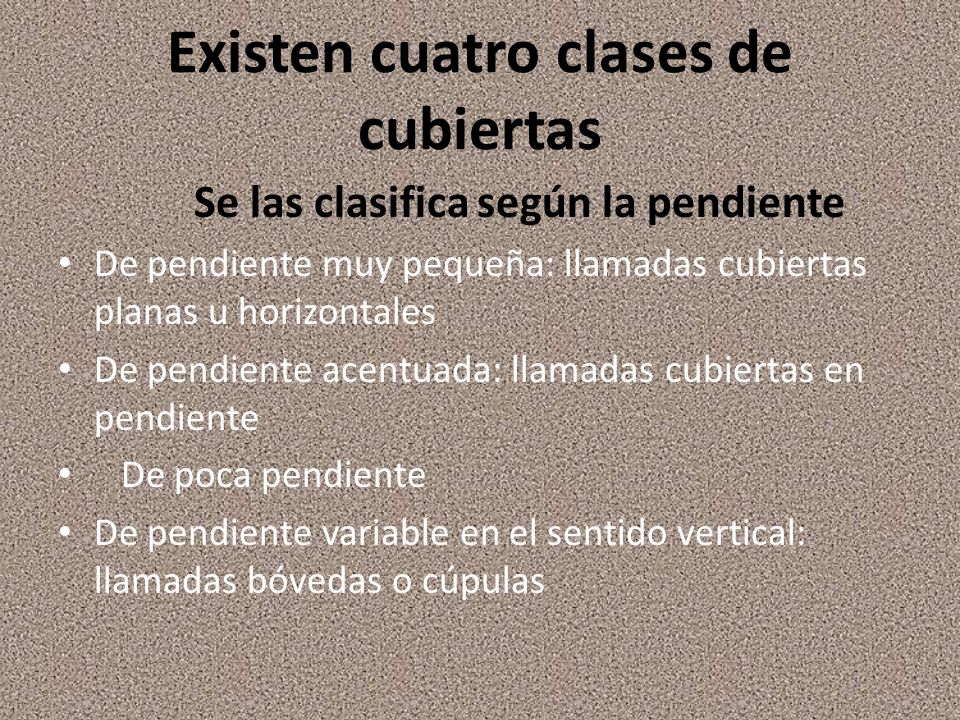 Existen cuatro clases de cubiertas

Se las clasifica según la pendiente

• De pendiente muy pequeña: llamadas cubiertas planas u horizontales
• De pendiente acentuada: llamadas cubiertas en pendiente
• De poca pendiente
• De pendiente variable en el sentido vertical: llamadas bóvedas o cúpulas